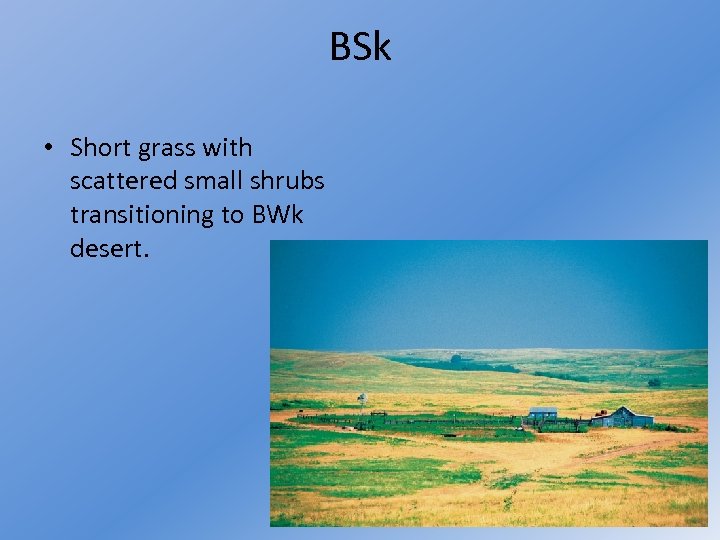 BSk

• Short grass with scattered small shrubs transitioning to BWk desert.